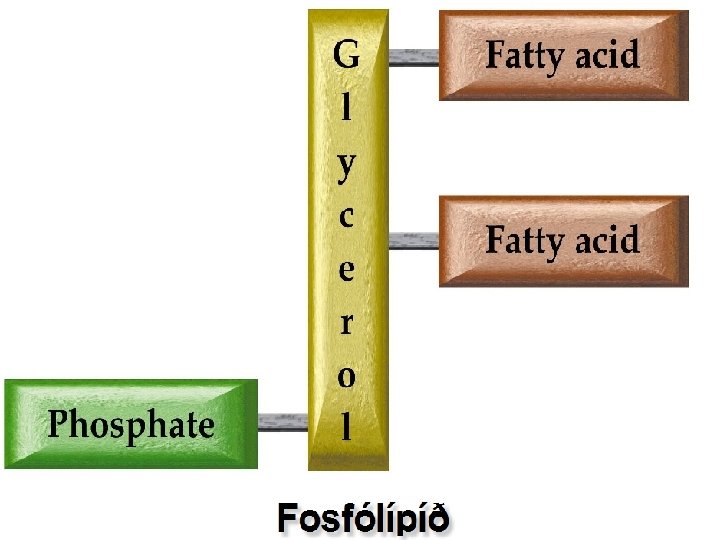 Glycerol

Fatty acid

Fatty acid

Phosphate

Fosfólípíð